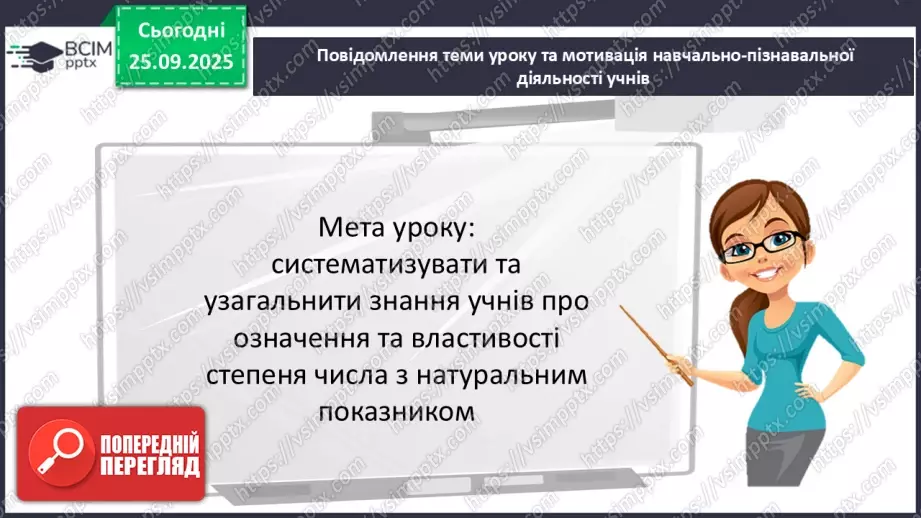 ВСІМ pptx

Сьогодні 25.09.2025

Повідомлення теми уроку та мотивація навчально-пізнавальної діяльності учнів

Мета уроку: систематизувати та узагальнити знання учнів про означення та властивості степеня числа з натуральним показником

ПОПЕРЕДНІЙ ПЕРЕГЛЯД

https://vsimpptx.com